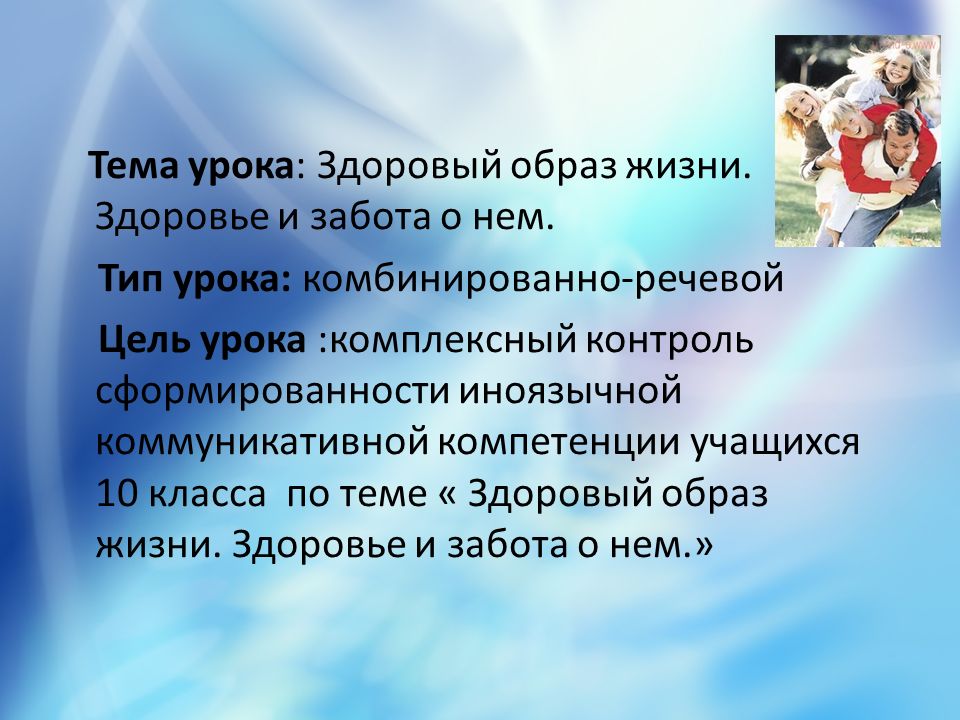 Тема урока: Здоровый образ жизни. Здоровье и забота о нем.

Тип урока: комбинированно-речевой

Цель урока :комплексный контроль сформированности иноязычной коммуникативной компетенции учащихся 10 класса  по теме « Здоровый образ жизни. Здоровье и забота о нем.»